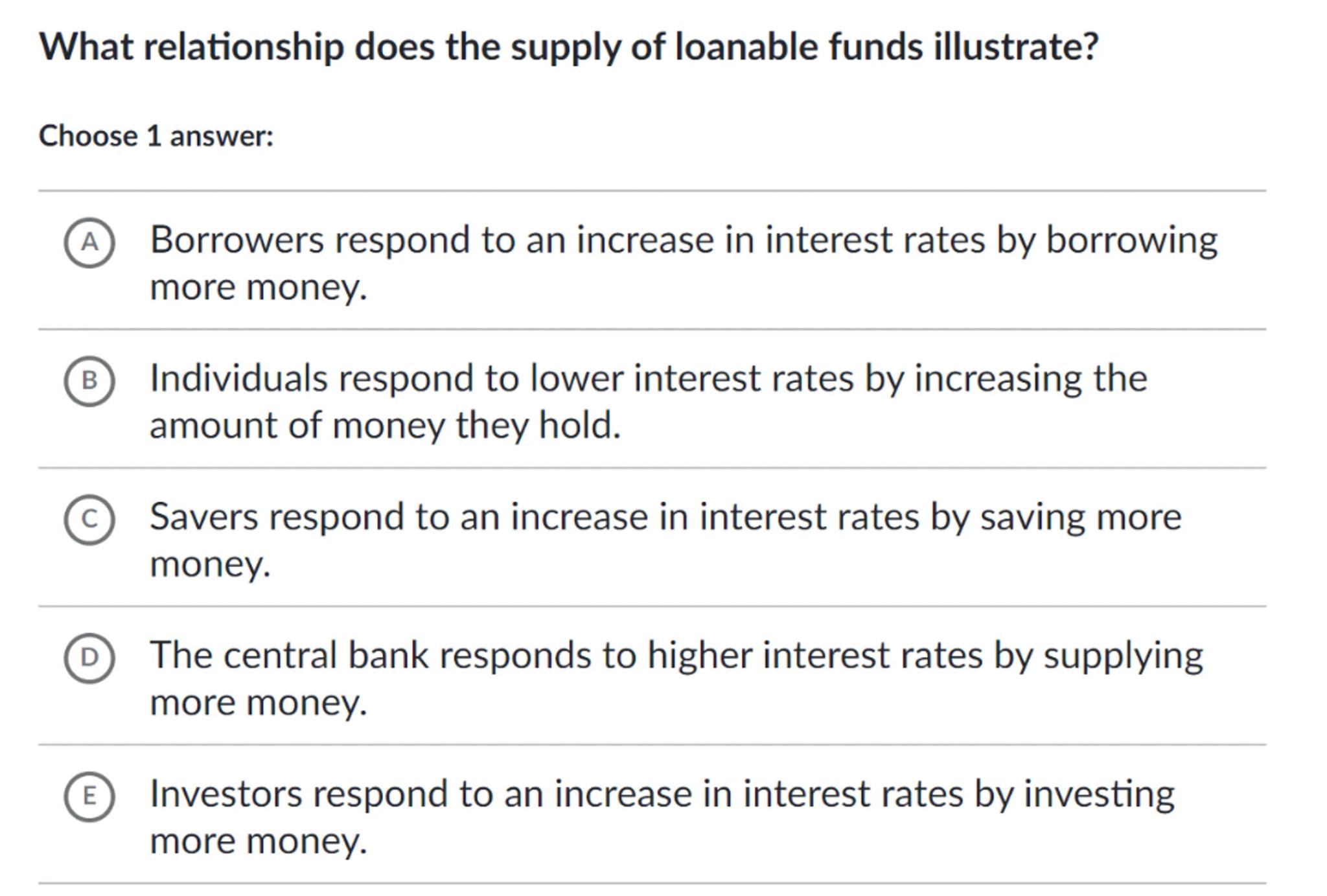 What relationship does the supply of loanable funds illustrate?

Choose 1 answer:

A Borrowers respond to an increase in interest rates by borrowing more money.

B Individuals respond to lower interest rates by increasing the amount of money they hold.

C Savers respond to an increase in interest rates by saving more money.

D The central bank responds to higher interest rates by supplying more money.

E Investors respond to an increase in interest rates by investing more money.